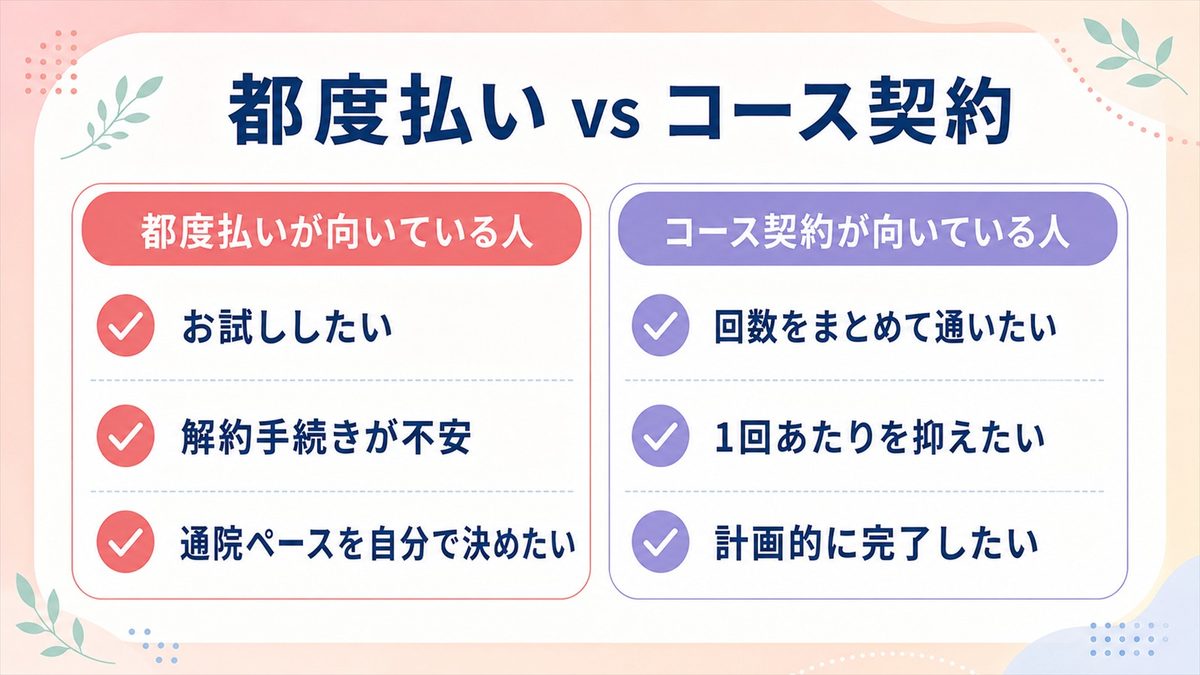 都度払い vs コース契約

都度払いが向いている人

お試ししたい

解約手続きが不安

通院ペースを自分で決めたい

コース契約が向いている人

回数をまとめて通いたい

1回あたりを抑えたい

計画的に完了したい